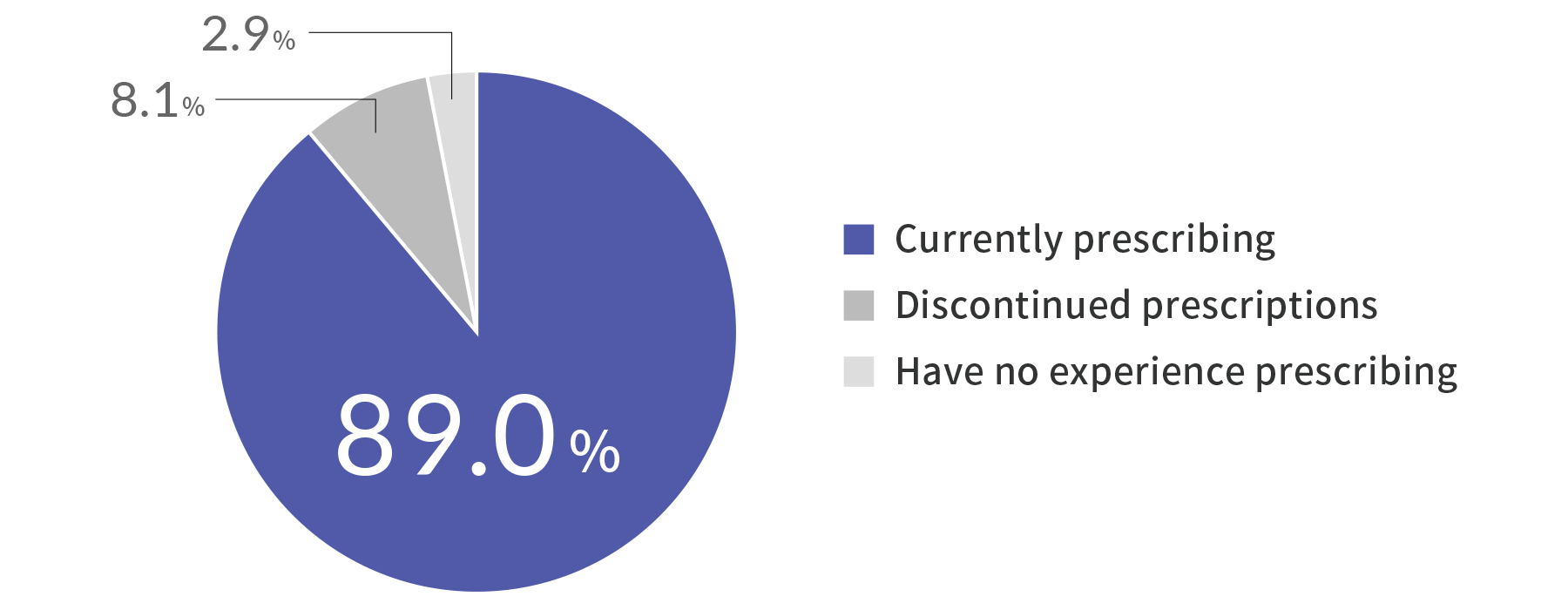 2.9%

8.1%

89.0%

Currently prescribing

Discontinued prescriptions

Have no experience prescribing